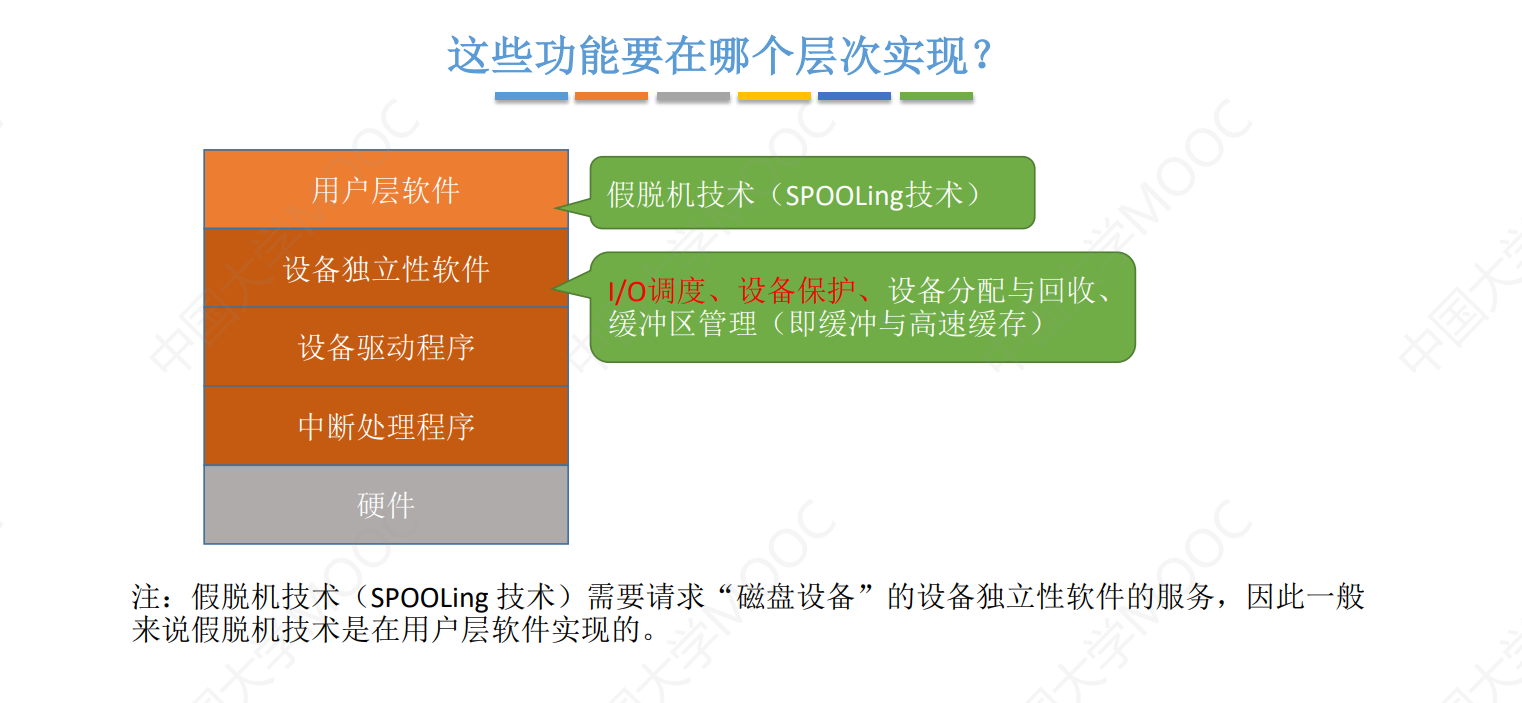 这些功能要在哪个层次实现？

用户层软件

设备独立性软件

设备驱动程序

中断处理程序

硬件

假脱机技术（SPOOLing技术）

I/O调度、设备保护、设备分配与回收、缓冲区管理（即缓冲与高速缓存）

注：假脱机技术（SPOOLing 技术）需要请求“磁盘设备”的设备独立性软件的服务，因此一般来说假脱机技术是在用户层软件实现的。

中国大学MOOC